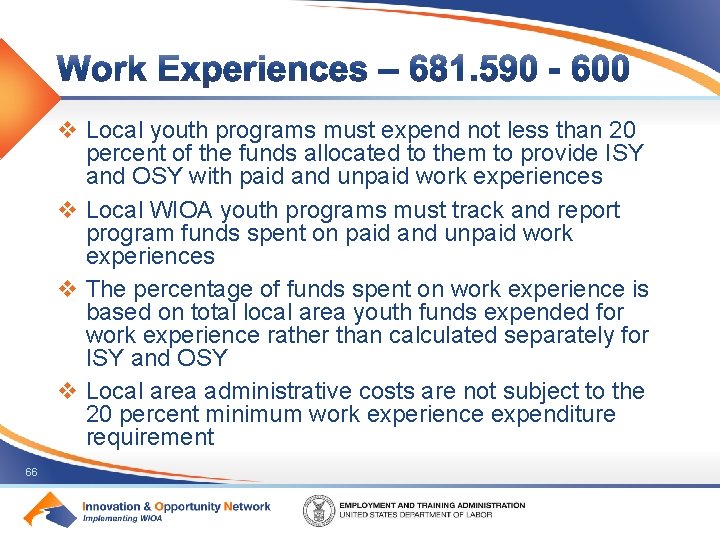 Work Experiences – 681.590 - 600

❖ Local youth programs must expend not less than 20 percent of the funds allocated to them to provide ISY and OSY with paid and unpaid work experiences

❖ Local WIOA youth programs must track and report program funds spent on paid and unpaid work experiences

❖ The percentage of funds spent on work experience is based on total local area youth funds expended for work experience rather than calculated separately for ISY and OSY

❖ Local area administrative costs are not subject to the 20 percent minimum work experience expenditure requirement

66

Innovation & Opportunity Network
Implementing WIOA

EMPLOYMENT AND TRAINING ADMINISTRATION
UNITED STATES DEPARTMENT OF LABOR